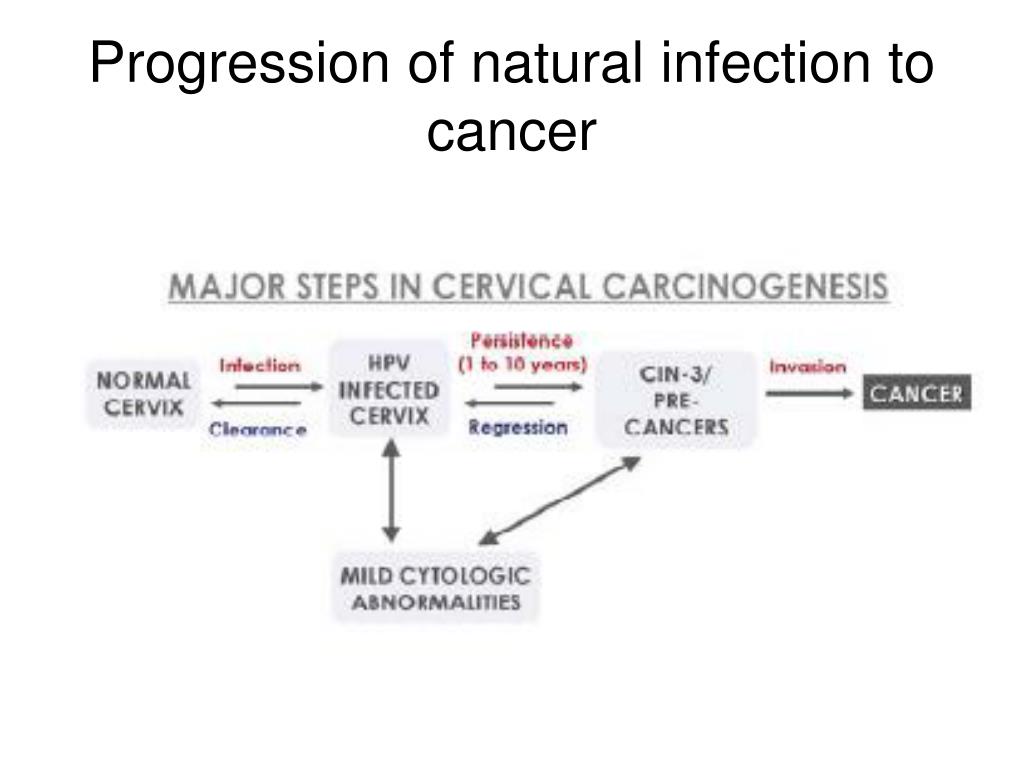 Progression of natural infection to cancer

MAJOR STEPS IN CERVICAL CARCINOGENESIS

NORMAL CERVIX

Infection

Clearance

HPV INFECTED CERVIX

Persistence (1 to 10 years)

Regression

CIN-3/ PRE-CANCERS

Invasion

CANCER

MILD CYTOLOGIC ABNORMALITIES